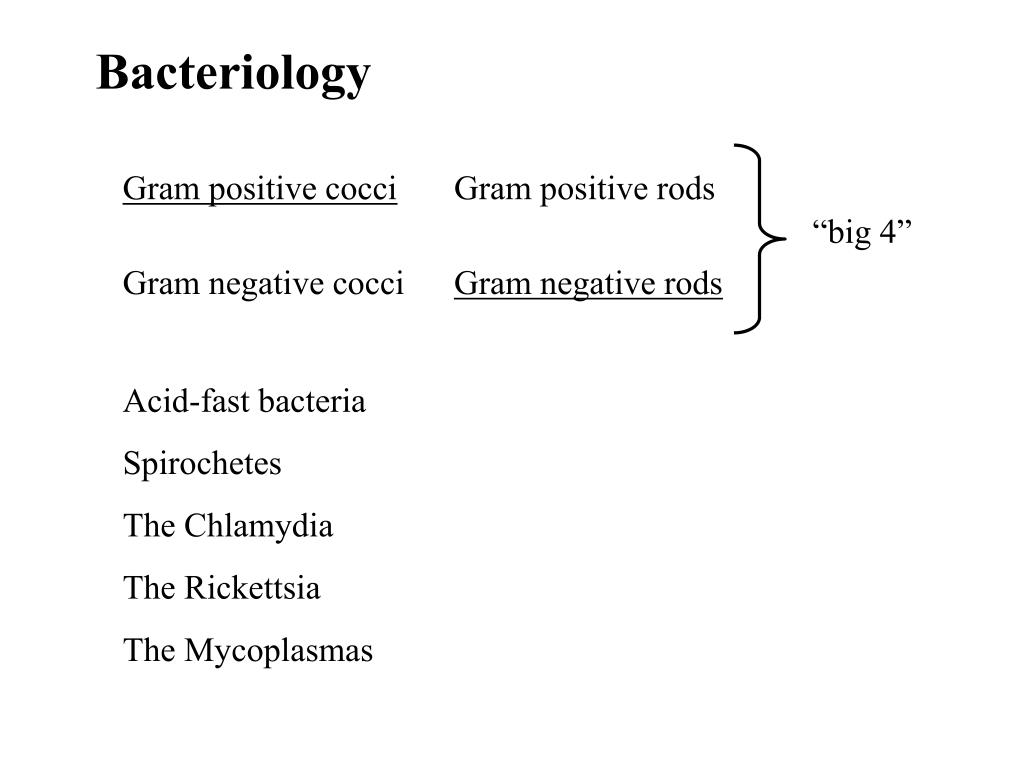 Bacteriology

Gram positive cocci  Gram positive rods

“big 4”

Gram negative cocci  Gram negative rods

Acid-fast bacteria

Spirochetes

The Chlamydia

The Rickettsia

The Mycoplasmas